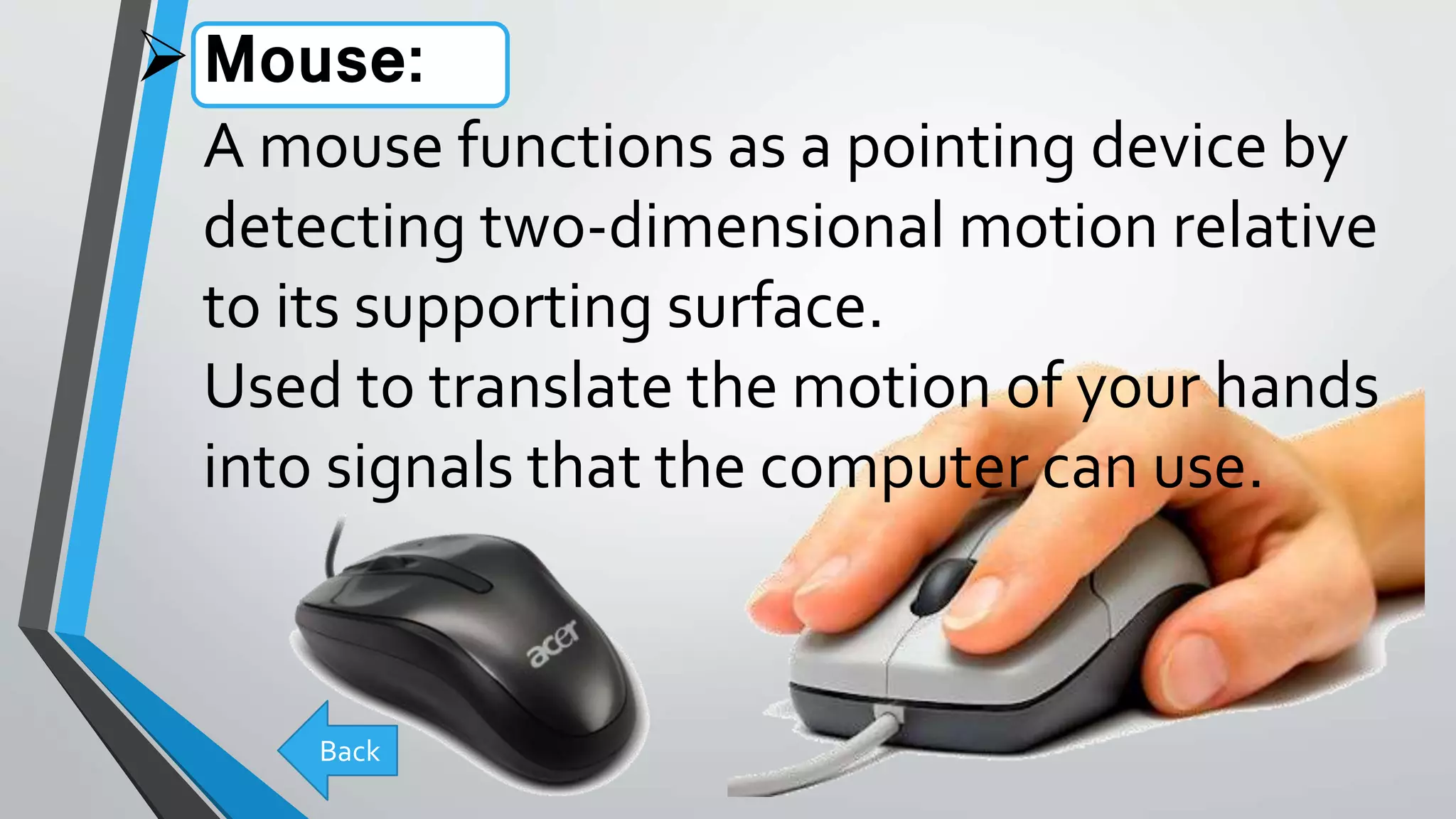 Mouse:

A mouse functions as a pointing device by detecting two-dimensional motion relative to its supporting surface.
Used to translate the motion of your hands into signals that the computer can use.

acer

Back